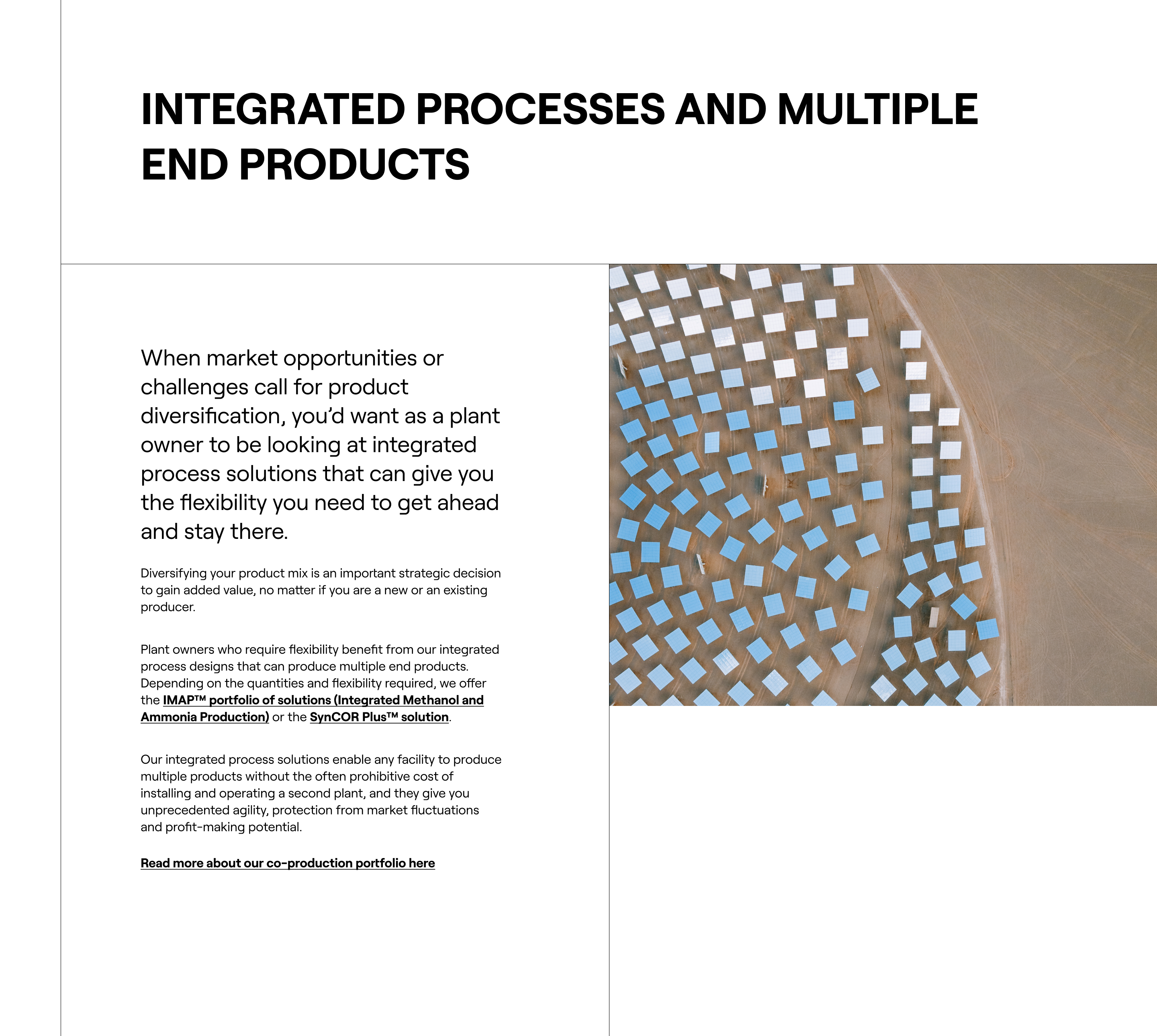 INTEGRATED PROCESSES AND MULTIPLE END PRODUCTS

When market opportunities or challenges call for product diversification, you'd want as a plant owner to be looking at integrated process solutions that can give you the flexibility you need to get ahead and stay there.

Diversifying your product mix is an important strategic decision to gain added value, no matter if you are a new or an existing producer.

Plant owners who require flexibility benefit from our integrated process designs that can produce multiple end products. Depending on the quantities and flexibility required, we offer the IMAP™ portfolio of solutions (Integrated Methanol and Ammonia Production) or the SynCOR Plus™ solution.

Our integrated process solutions enable any facility to produce multiple products without the often prohibitive cost of installing and operating a second plant, and they give you unprecedented agility, protection from market fluctuations and profit-making potential.

Read more about our co-production portfolio here